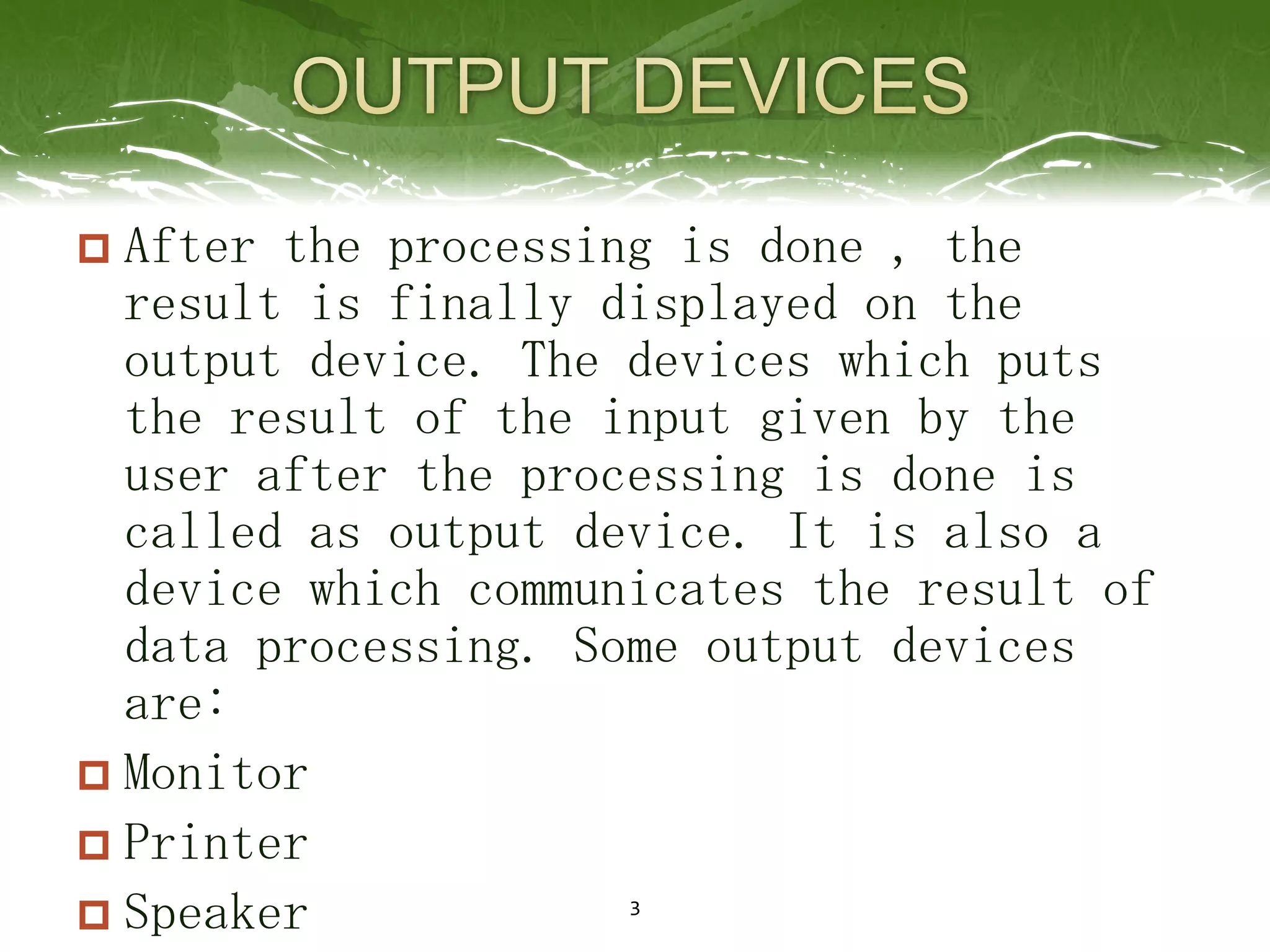 OUTPUT DEVICES

After the processing is done , the result is finally displayed on the output device. The devices which puts the result of the input given by the user after the processing is done is called as output device. It is also a device which communicates the result of data processing. Some output devices are:

Monitor

Printer

Speaker

3